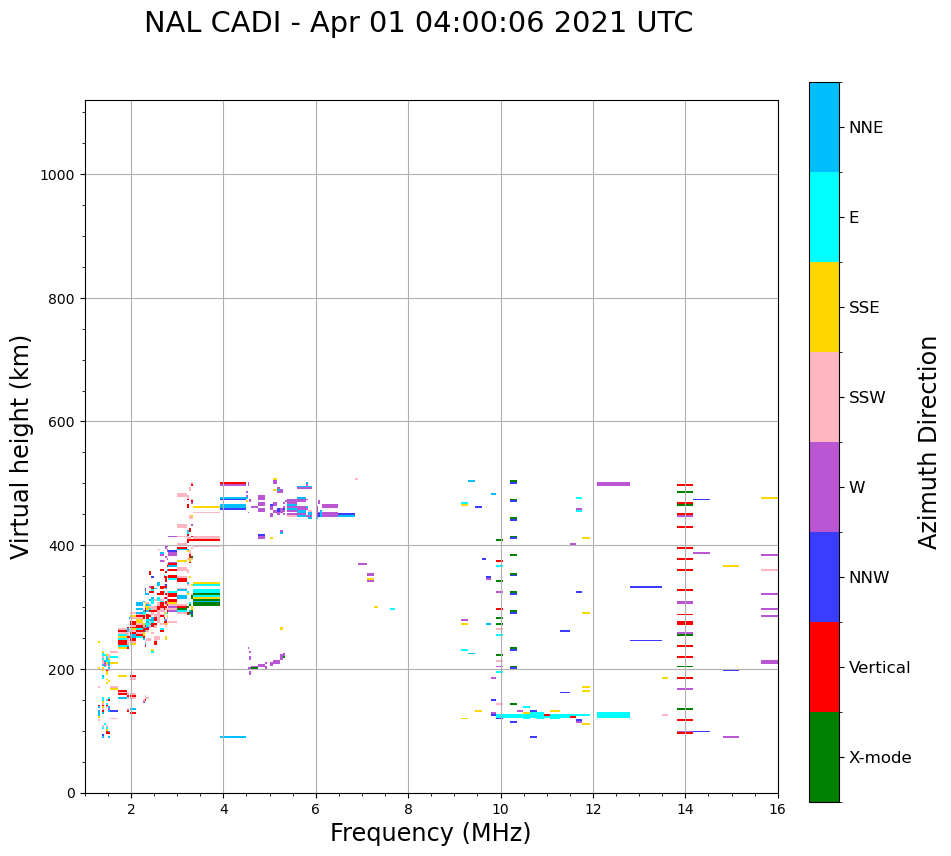 NAL CADI - Apr 01 04:00:06 2021 UTC

Virtual height (km)

1000
800
600
400
200
0

2
4
6
8
10
12
14
16

Frequency (MHz)

NNE
E
SSE
SSW
W
NNW
Vertical
X-mode

Azimuth Direction